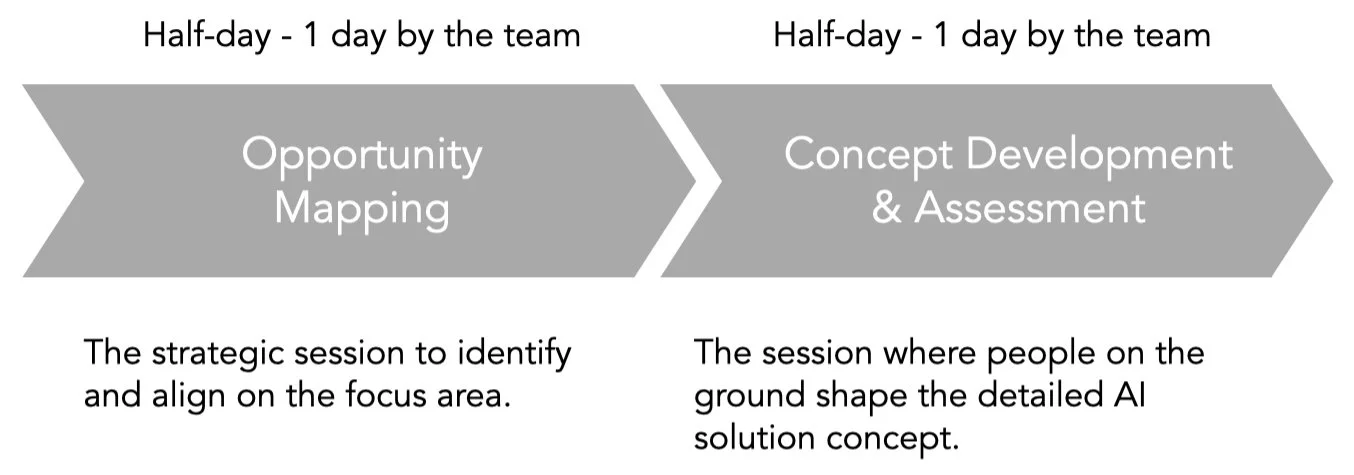 Half-day - 1 day by the team

Opportunity Mapping

The strategic session to identify and align on the focus area.

Half-day - 1 day by the team

Concept Development & Assessment

The session where people on the ground shape the detailed AI solution concept.